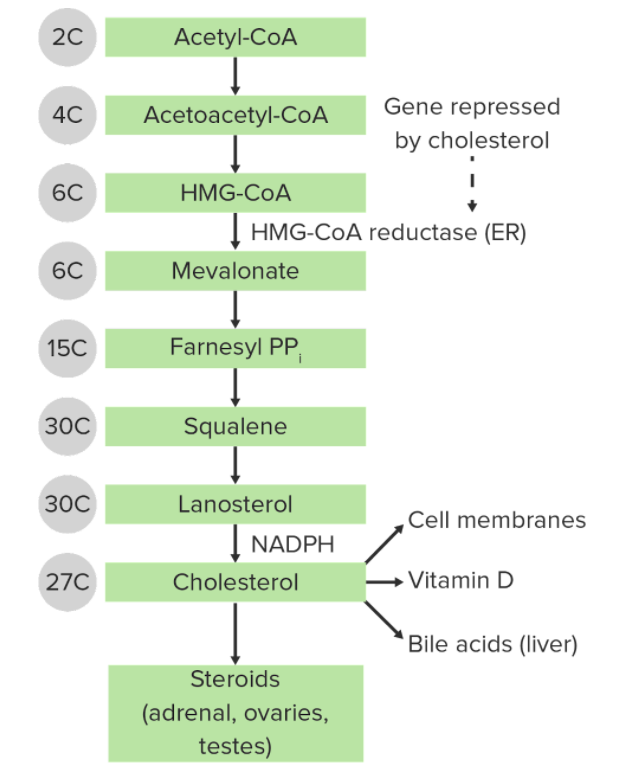 2C Acetyl-CoA

4C Acetoacetyl-CoA

Gene repressed by cholesterol

6C HMG-CoA

HMG-CoA reductase (ER)

6C Mevalonate

15C Farnesyl $PP_i$

30C Squalene

30C Lanosterol

NADPH

27C Cholesterol

Cell membranes

Vitamin D

Bile acids (liver)

Steroids (adrenal, ovaries, testes)